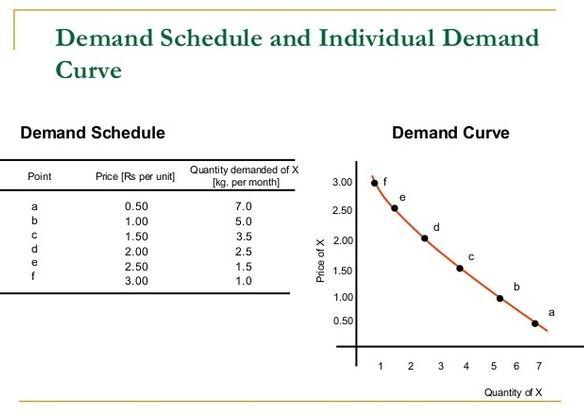 Demand Schedule and Individual Demand Curve

Demand Schedule

| Point | Price [Rs per unit] | Quantity demanded of X [kg. per month] |
|---|---|---|
| a | 0.50 | 7.0 |
| b | 1.00 | 5.0 |
| c | 1.50 | 3.5 |
| d | 2.00 | 2.5 |
| e | 2.50 | 1.5 |
| f | 3.00 | 1.0 |

Demand Curve

3.00
2.50
2.00
1.50
1.00
0.50

Price of X

f
e
d
c
b
a

1 2 3 4 5 6 7

Quantity of X